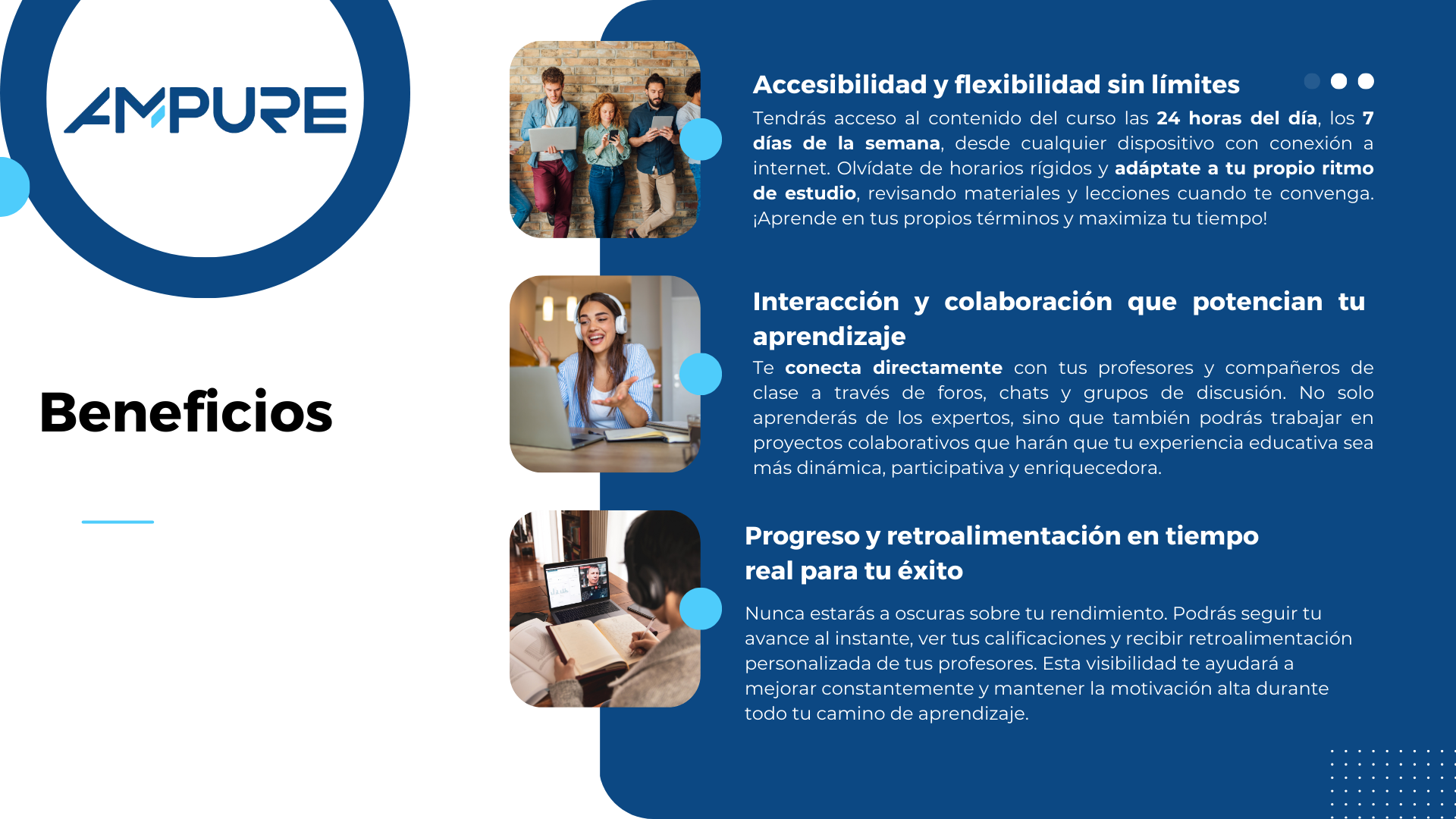 AMPURE

Beneficios

Accesibilidad y flexibilidad sin límites

Tendrás acceso al contenido del curso las 24 horas del día, los 7 días de la semana, desde cualquier dispositivo con conexión a internet. Olvídate de horarios rígidos y adáptate a tu propio ritmo de estudio, revisando materiales y lecciones cuando te convenga. ¡Aprende en tus propios términos y maximiza tu tiempo!

Interacción y colaboración que potencian tu aprendizaje

Te conecta directamente con tus profesores y compañeros de clase a través de foros, chats y grupos de discusión. No solo aprenderás de los expertos, sino que también podrás trabajar en proyectos colaborativos que harán que tu experiencia educativa sea más dinámica, participativa y enriquecedora.

Progreso y retroalimentación en tiempo real para tu éxito

Nunca estarás a oscuras sobre tu rendimiento. Podrás seguir tu avance al instante, ver tus calificaciones y recibir retroalimentación personalizada de tus profesores. Esta visibilidad te ayudará a mejorar constantemente y mantener la motivación alta durante todo tu camino de aprendizaje.